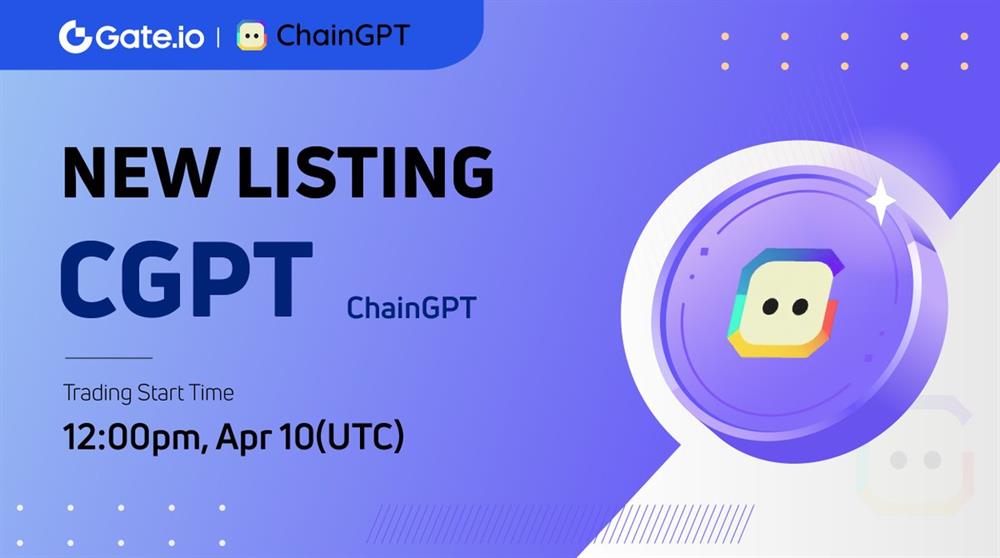 Gate.io | ChainGPT

NEW LISTING

CGPT ChainGPT

Trading Start Time

12:00pm, Apr 10(UTC)